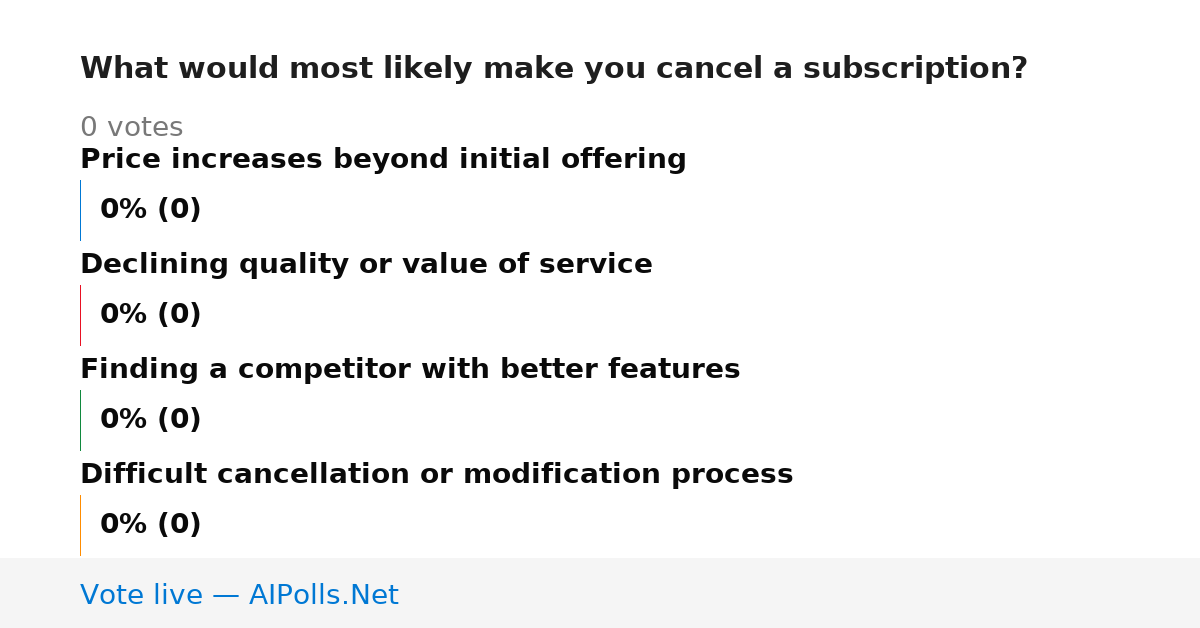 What would most likely make you cancel a subscription?

0 votes

Price increases beyond initial offering

0% (0)

Declining quality or value of service

0% (0)

Finding a competitor with better features

0% (0)

Difficult cancellation or modification process

0% (0)

Vote live — AIPolls.Net